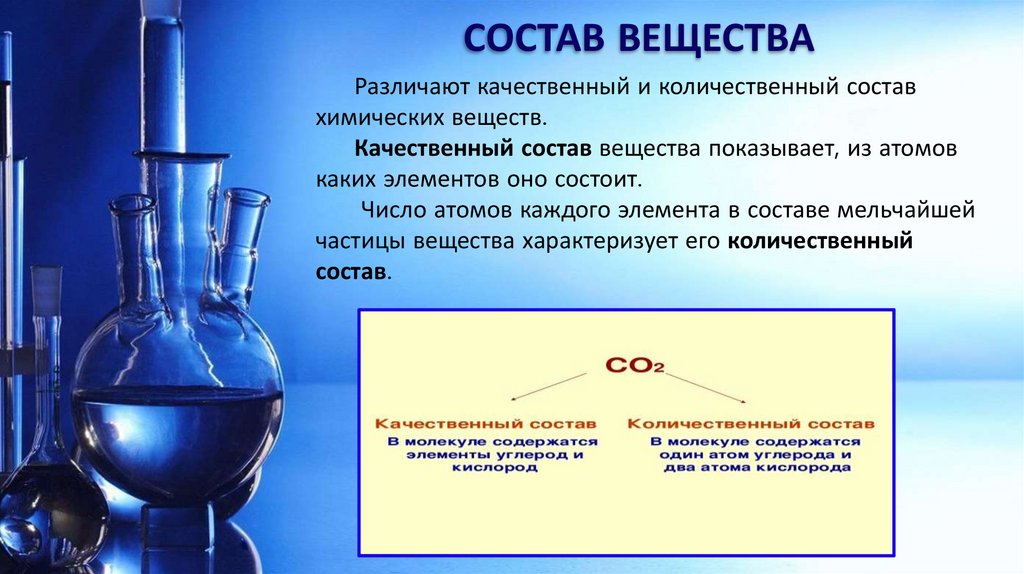 СОСТАВ ВЕЩЕСТВА

Различают качественный и количественный состав химических веществ.

Качественный состав вещества показывает, из атомов каких элементов оно состоит.

Число атомов каждого элемента в составе мельчайшей частицы вещества характеризует его количественный состав.

$CO_2$

Качественный состав
В молекуле содержатся элементы углерод и кислород

Количественный состав
В молекуле содержатся один атом углерода и два атома кислорода